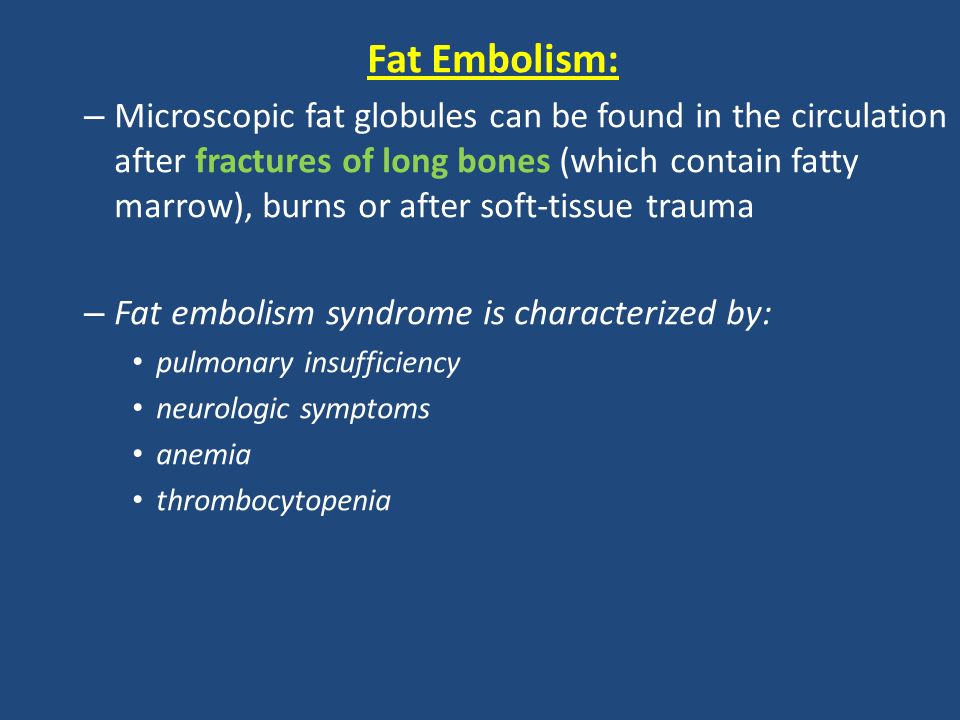 Fat Embolism:

– Microscopic fat globules can be found in the circulation after fractures of long bones (which contain fatty marrow), burns or after soft-tissue trauma

– Fat embolism syndrome is characterized by:
• pulmonary insufficiency
• neurologic symptoms
• anemia
• thrombocytopenia